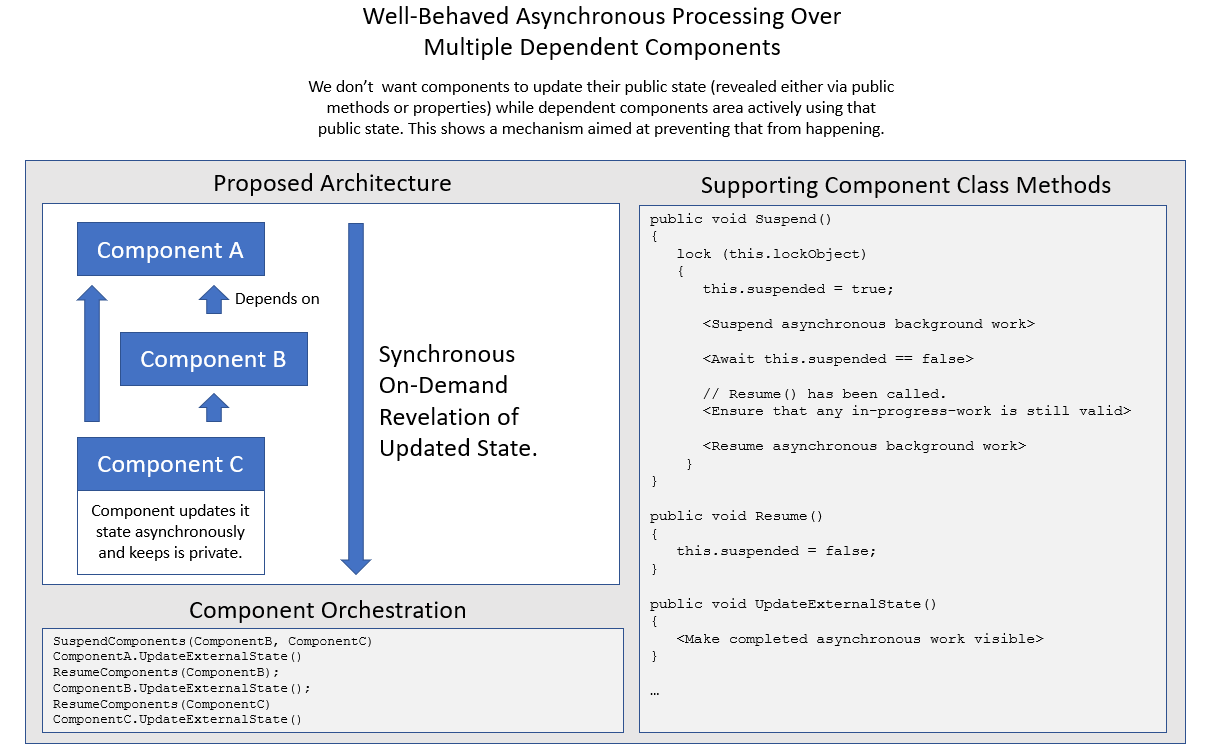 Well-Behaved Asynchronous Processing Over Multiple Dependent Components

We don't want components to update their public state (revealed either via public methods or properties) while dependent components area actively using that public state. This shows a mechanism aimed at preventing that from happening.

Proposed Architecture

Component A

Depends on

Component B

Component C

Component updates it state asynchronously and keeps is private.

Synchronous On-Demand Revelation of Updated State.

Component Orchestration

SuspendComponents(ComponentB, ComponentC)
ComponentA.UpdateExternalState()
ResumeComponents(ComponentB);
ComponentB.UpdateExternalState();
ResumeComponents(ComponentC)
ComponentC.UpdateExternalState()

Supporting Component Class Methods

public void Suspend()
{
lock (this.lockObject)
{
this.suspended = true;

<Suspend asynchronous background work>

<Await this.suspended == false>

// Resume() has been called.
<Ensure that any in-progress-work is still valid>

<Resume asynchronous background work>
}
}

public void Resume()
{
this.suspended = false;
}

public void UpdateExternalState()
{
<Make completed asynchronous work visible>
}

…